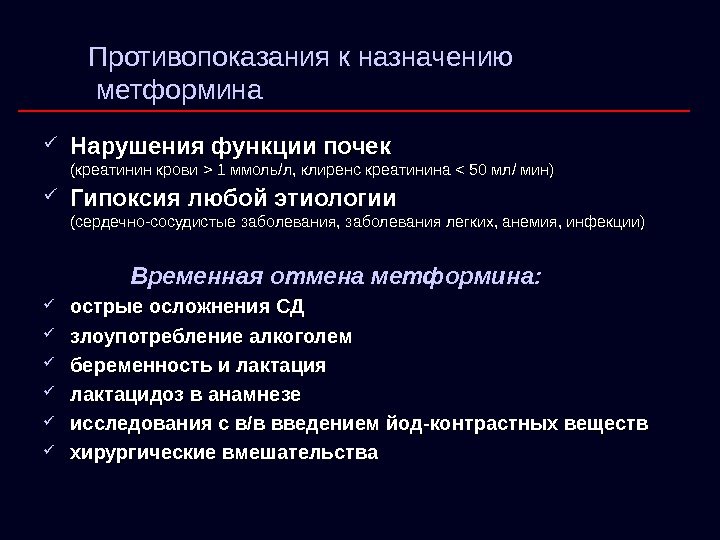 Противопоказания к назначению метформина

✓ Нарушения функции почек
(креатинин крови > 1 ммоль/л, клиренс креатинина < 50 мл/ мин)

✓ Гипоксия любой этиологии
(сердечно-сосудистые заболевания, заболевания легких, анемия, инфекции)

Временная отмена метформина:

✓ острые осложнения СД
✓ злоупотребление алкоголем
✓ беременность и лактация
✓ лактацидоз в анамнезе
✓ исследования с в/в введением йод-контрастных веществ
✓ хирургические вмешательства